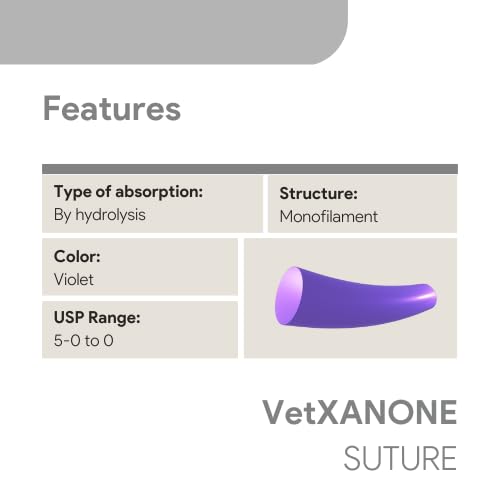 Features

Type of absorption:
By hydrolysis

Structure:
Monofilament

Color:
Violet

USP Range:
5-0 to 0

VetXANONE
SUTURE